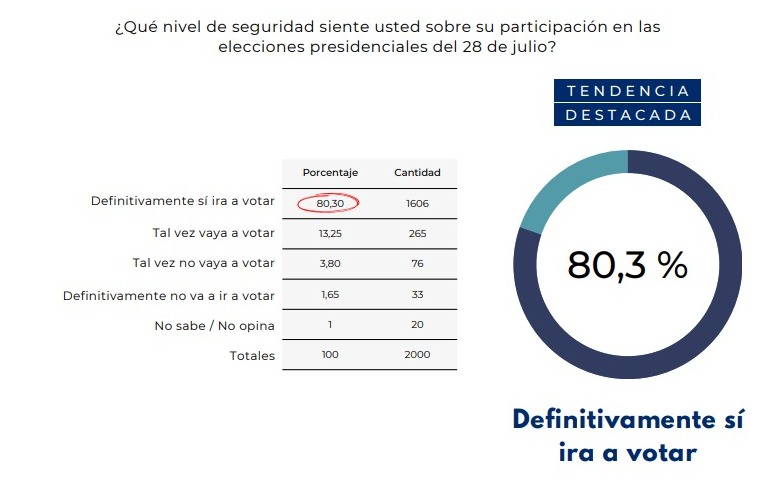 ¿Qué nivel de seguridad siente usted sobre su participación en las elecciones presidenciales del 28 de julio?

TENDENCIA DESTACADA

| | Porcentaje | Cantidad |
|---|---|---|
| Definitivamente sí ira a votar | 80,30 | 1606 |
| Tal vez vaya a votar | 13,25 | 265 |
| Tal vez no vaya a votar | 3,80 | 76 |
| Definitivamente no va a ir a votar | 1,65 | 33 |
| No sabe / No opina | 1 | 20 |
| Totales | 100 | 2000 |

80,3 %

Definitivamente sí ira a votar